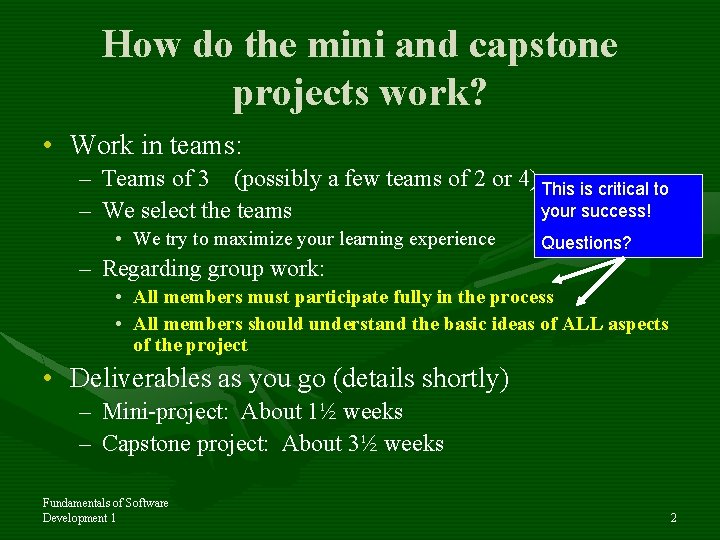 How do the mini and capstone projects work?

• Work in teams:
– Teams of 3 (possibly a few teams of 2 or 4)
– We select the teams
• We try to maximize your learning experience
– Regarding group work:
• All members must participate fully in the process
• All members should understand the basic ideas of ALL aspects of the project

This is critical to your success!

Questions?

• Deliverables as you go (details shortly)
– Mini-project: About 1½ weeks
– Capstone project: About 3½ weeks

Fundamentals of Software Development 1

2